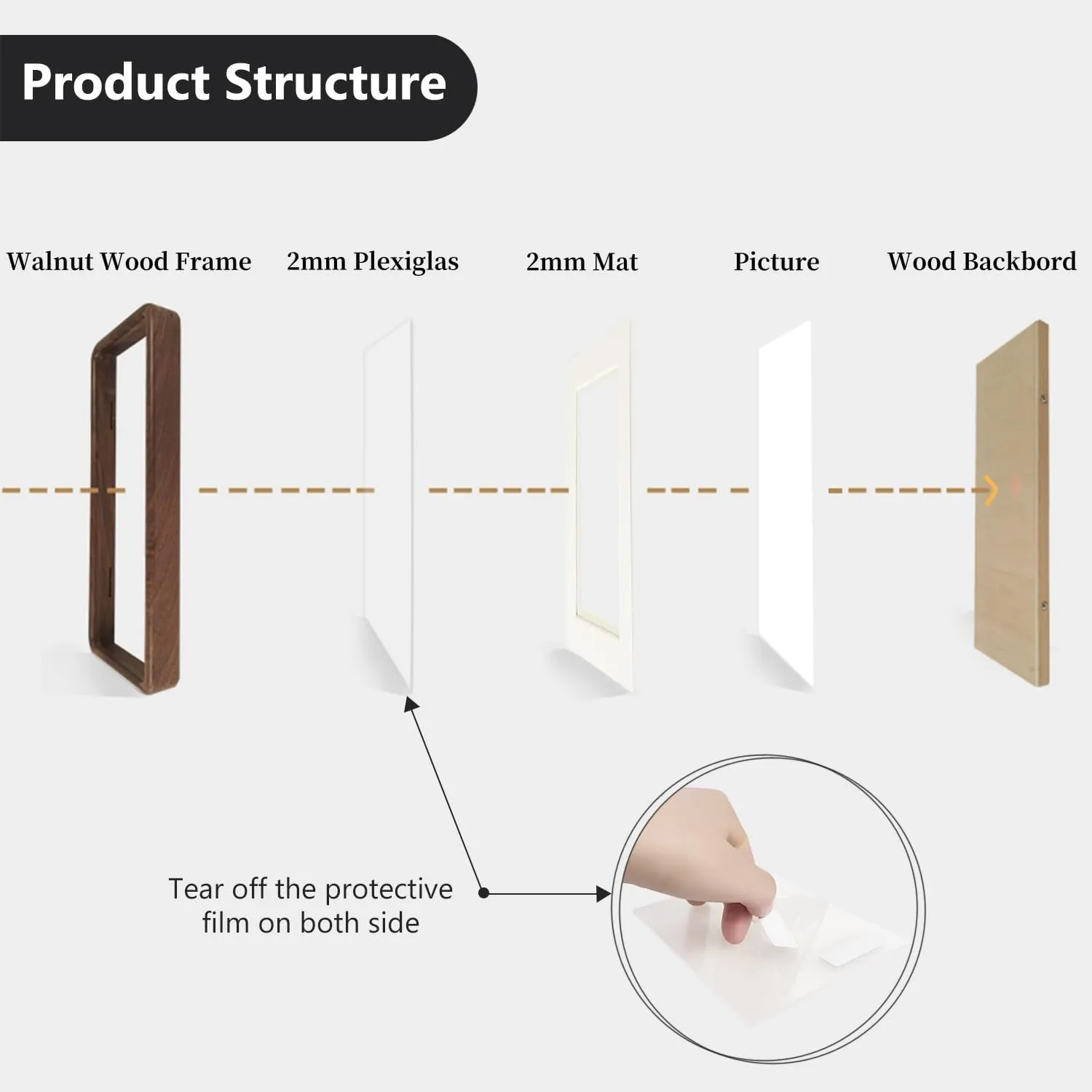 Product Structure

Walnut Wood Frame

2mm Plexiglas

2mm Mat

Picture

Wood Backbord

Tear off the protective film on both side